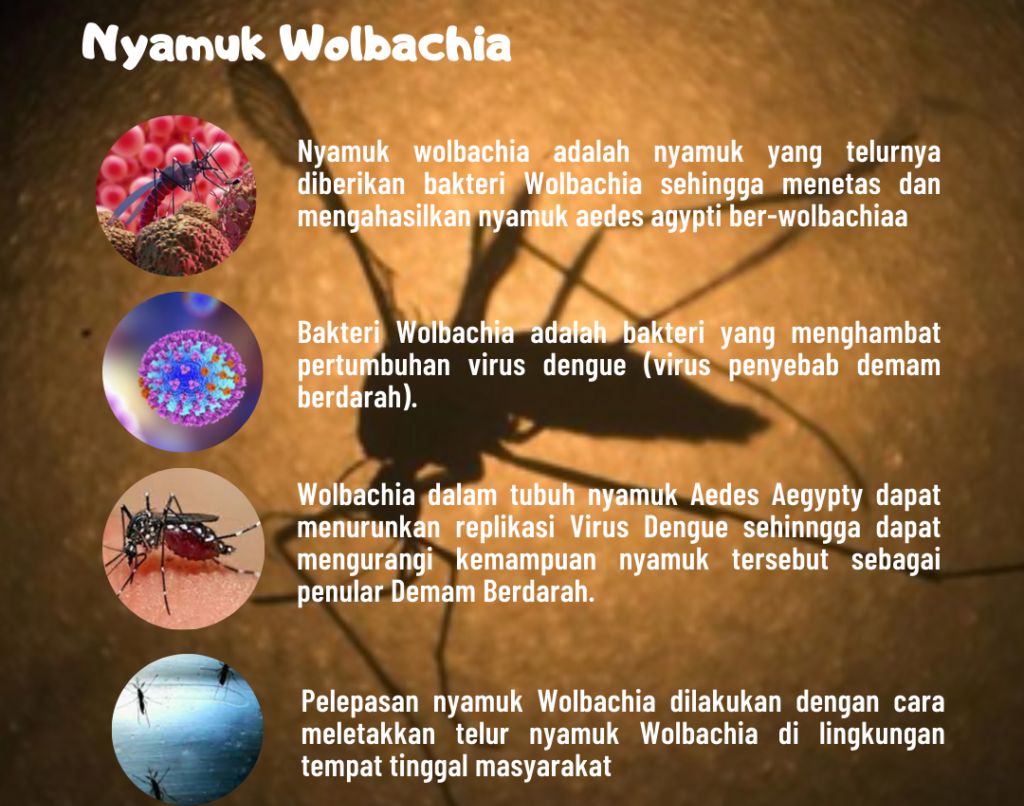 Nyamuk Wolbachia

Nyamuk wolbachia adalah nyamuk yang telurnya diberikan bakteri Wolbachia sehingga menetas dan mengahasilkan nyamuk aedes agypti ber-wolbachiaa

Bakteri Wolbachia adalah bakteri yang menghambat pertumbuhan virus dengue (virus penyebab demam berdarah).

Wolbachia dalam tubuh nyamuk Aedes Aegypty dapat menurunkan replikasi Virus Dengue sehinngga dapat mengurangi kemampuan nyamuk tersebut sebagai penular Demam Berdarah.

Pelepasan nyamuk Wolbachia dilakukan dengan cara meletakkan telur nyamuk Wolbachia di lingkungan tempat tinggal masyarakat